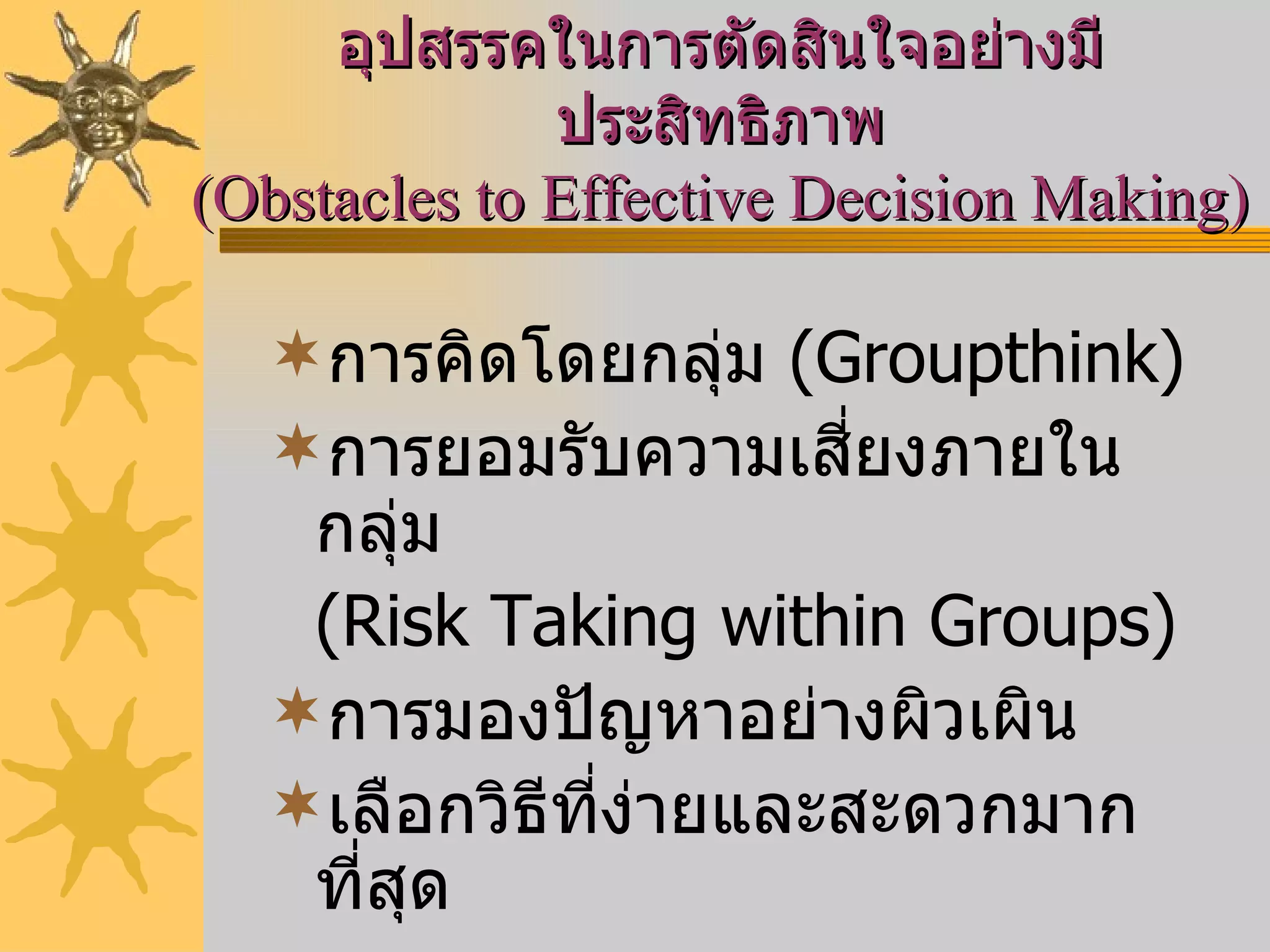 อุปสรรคในการตัดสินใจอย่างมีประสิทธิภาพ
(Obstacles to Effective Decision Making)

การคิดโดยกลุ่ม (Groupthink)

การยอมรับความเสี่ยงภายในกลุ่ม
(Risk Taking within Groups)

การมองปัญหาอย่างผิวเผิน

เลือกวิธีที่ง่ายและสะดวกมากที่สุด